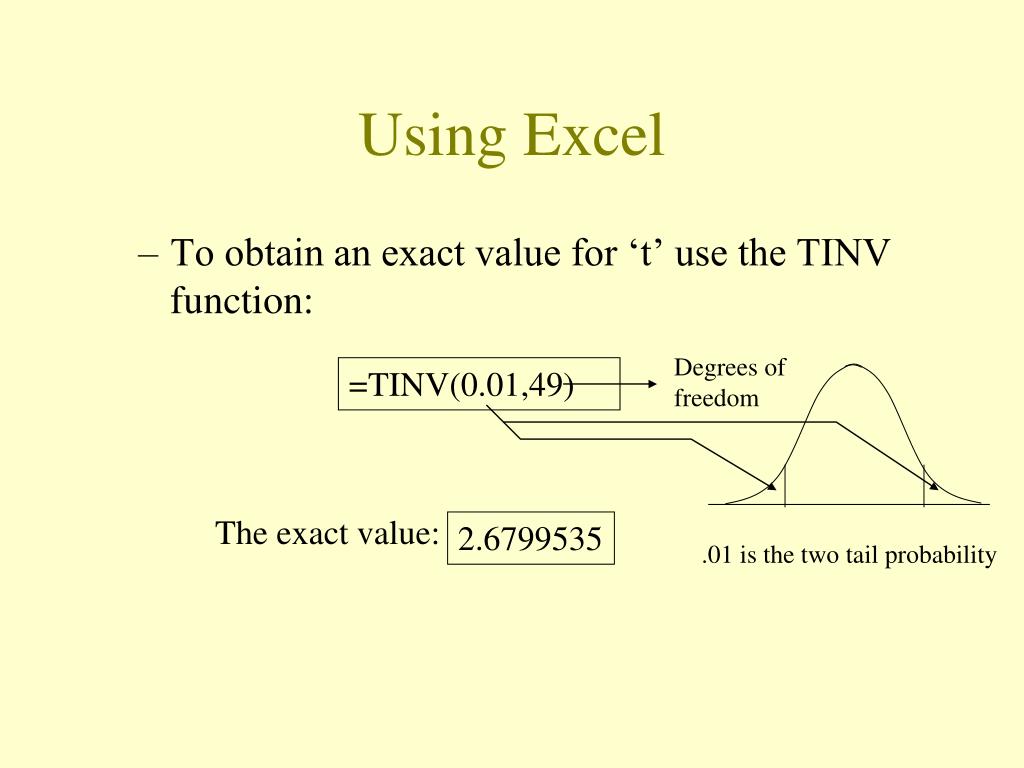 Using Excel

– To obtain an exact value for ‘t’ use the TINV function:

=TINV(0.01,49)

Degrees of freedom

The exact value: 2.6799535

.01 is the two tail probability